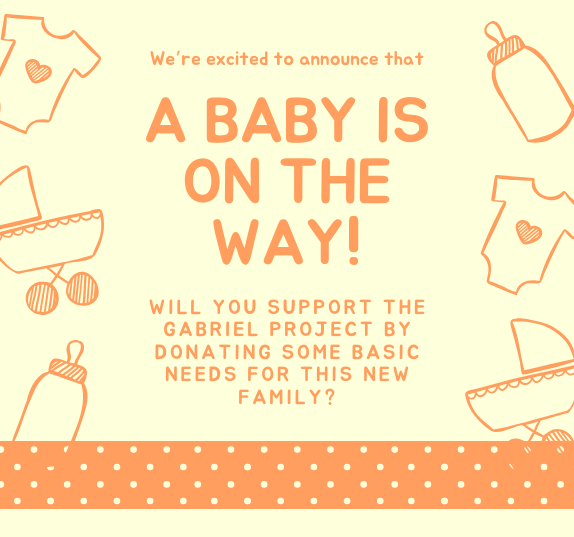 We're excited to announce that

A BABY IS ON THE WAY!

WILL YOU SUPPORT THE GABRIEL PROJECT BY DONATING SOME BASIC NEEDS FOR THIS NEW FAMILY?